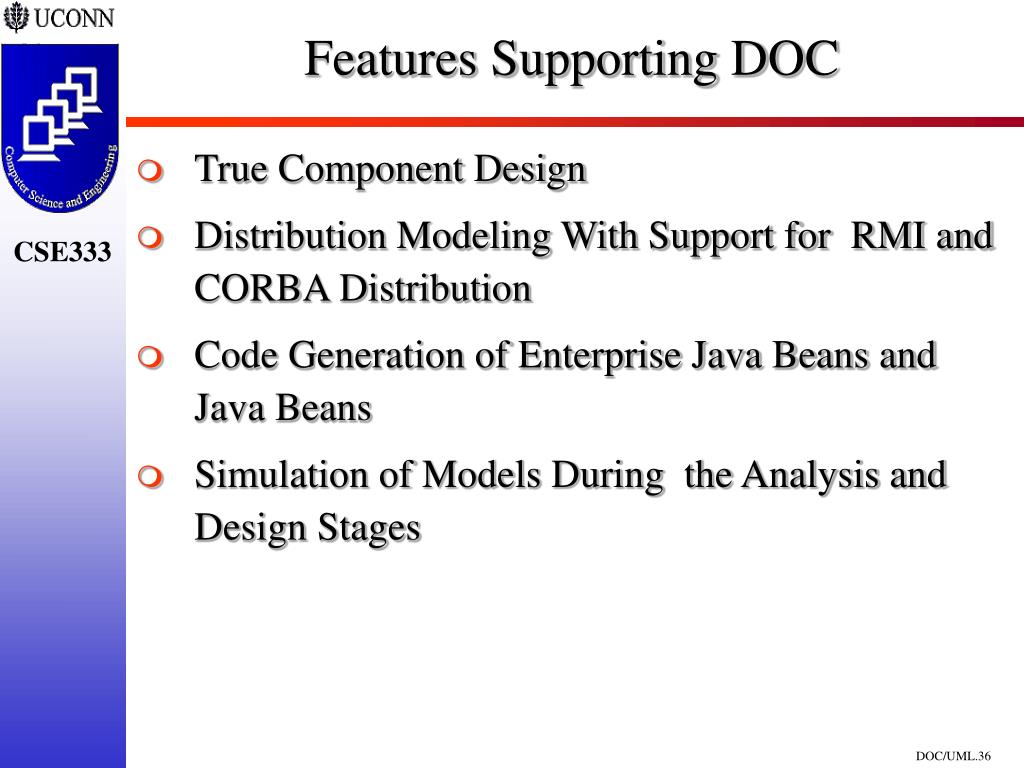 UCONN

Computer Science and Engineering

CSE333

Features Supporting DOC

True Component Design

Distribution Modeling With Support for RMI and CORBA Distribution

Code Generation of Enterprise Java Beans and Java Beans

Simulation of Models During the Analysis and Design Stages

DOC/UML.36